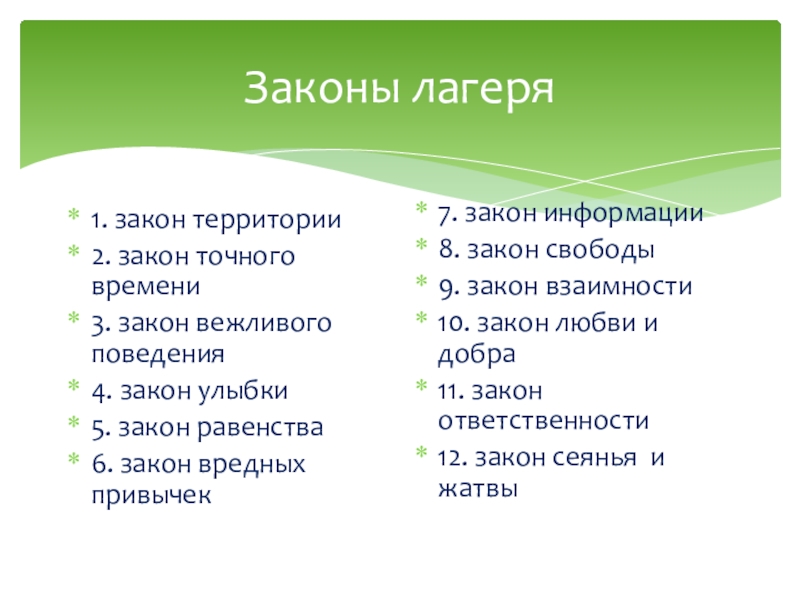 Законы лагеря

1. закон территории
2. закон точного времени
3. закон вежливого поведения
4. закон улыбки
5. закон равенства
6. закон вредных привычек

7. закон информации
8. закон свободы
9. закон взаимности
10. закон любви и добра
11. закон ответственности
12. закон сеянья и жатвы